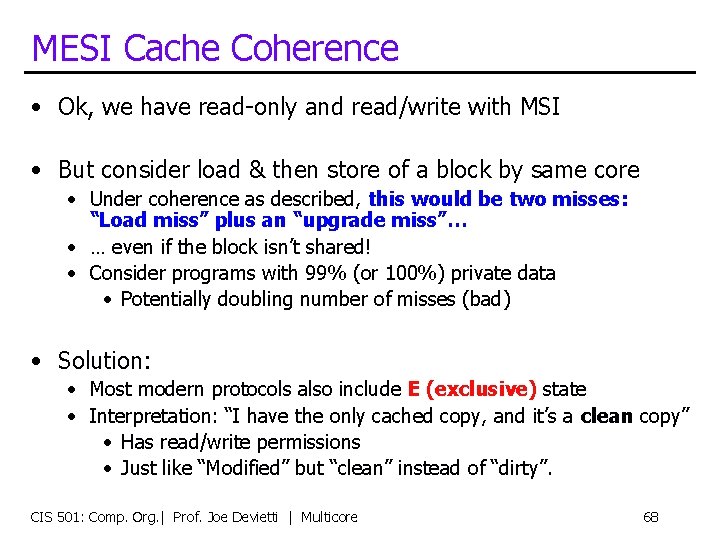 MESI Cache Coherence

• Ok, we have read-only and read/write with MSI

• But consider load & then store of a block by same core
  • Under coherence as described, this would be two misses: "Load miss" plus an "upgrade miss"…
  • … even if the block isn't shared!
  • Consider programs with 99% (or 100%) private data
    • Potentially doubling number of misses (bad)

• Solution:
  • Most modern protocols also include E (exclusive) state
  • Interpretation: "I have the only cached copy, and it's a clean copy"
    • Has read/write permissions
    • Just like "Modified" but "clean" instead of "dirty".

CIS 501: Comp. Org.| Prof. Joe Devietti | Multicore

68